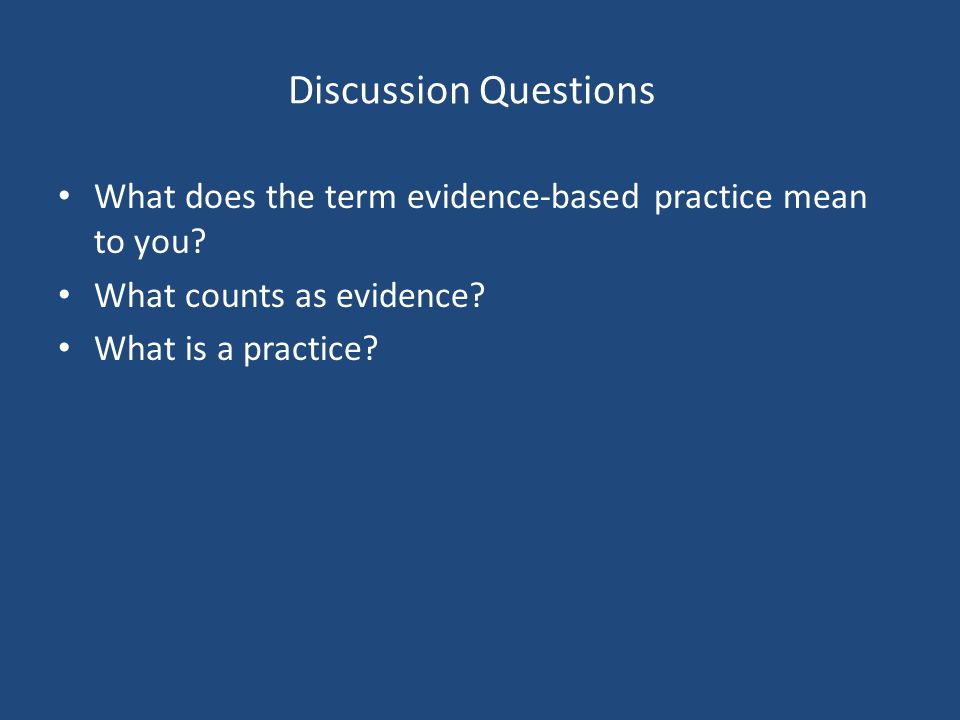 Discussion Questions

• What does the term evidence-based practice mean to you?
• What counts as evidence?
• What is a practice?